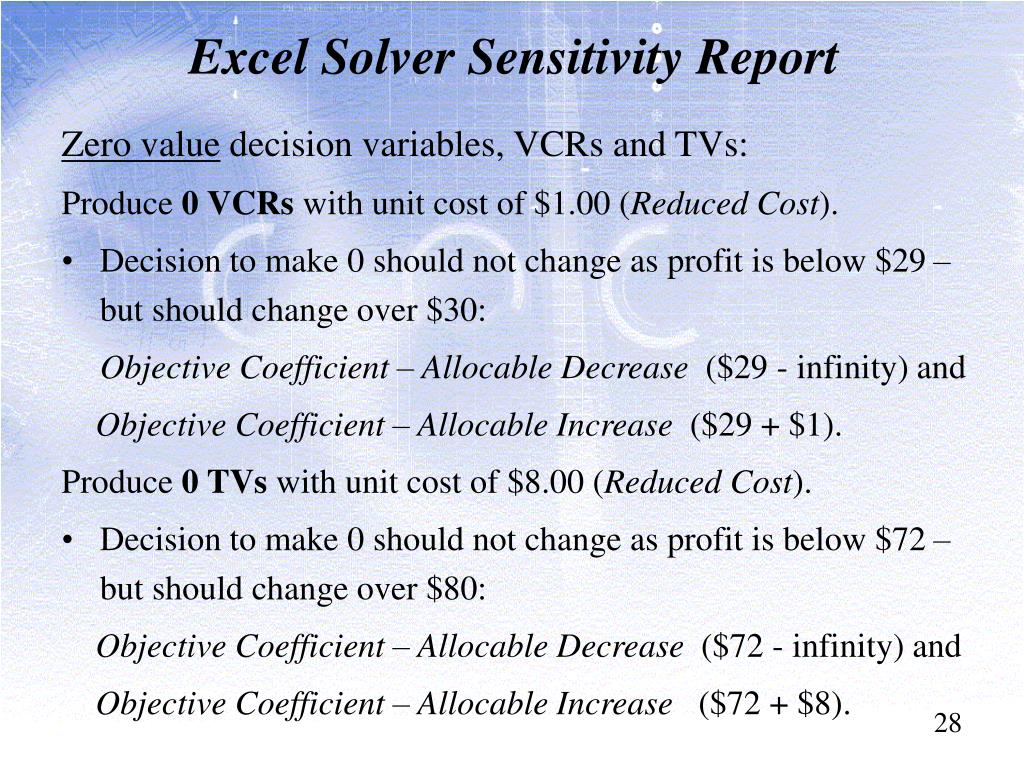 Excel Solver Sensitivity Report

Zero value decision variables, VCRs and TVs:

Produce 0 VCRs with unit cost of \$1.00 (Reduced Cost).

• Decision to make 0 should not change as profit is below \$29 – but should change over \$30:

Objective Coefficient – Allocable Decrease (\$29 - infinity) and

Objective Coefficient – Allocable Increase (\$29 + \$1).

Produce 0 TVs with unit cost of \$8.00 (Reduced Cost).

• Decision to make 0 should not change as profit is below \$72 – but should change over \$80:

Objective Coefficient – Allocable Decrease (\$72 - infinity) and

Objective Coefficient – Allocable Increase (\$72 + \$8).

28